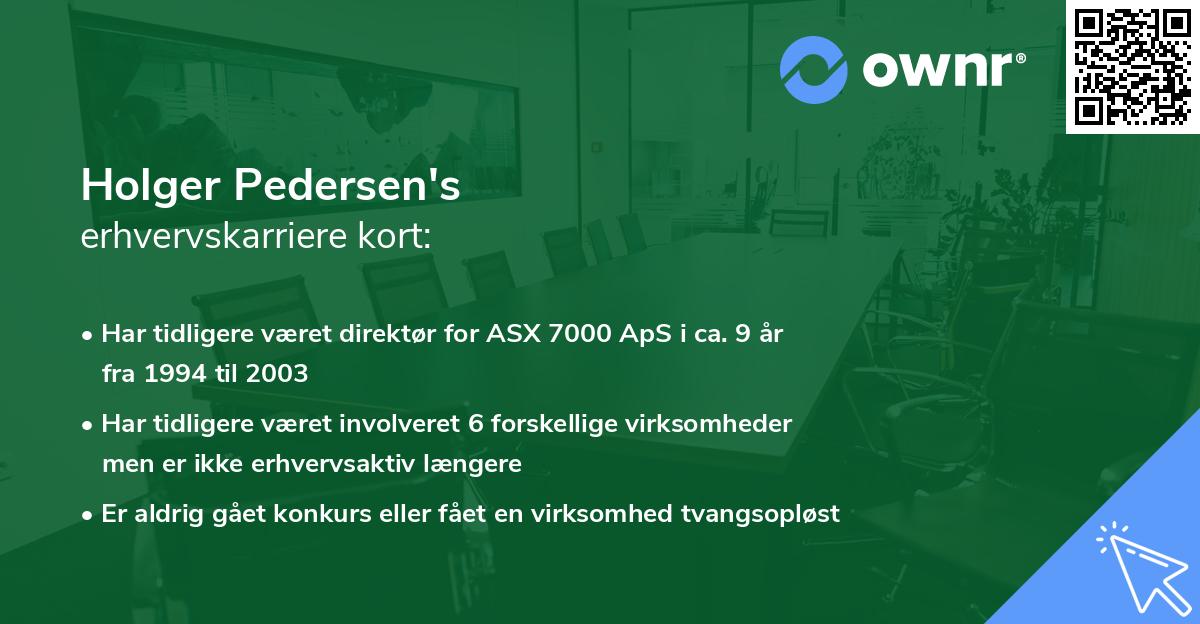 ownr®

Holger Pedersen's
erhvervskarriere kort:

• Har tidligere været direktør for ASX 7000 ApS i ca. 9 år fra 1994 til 2003
• Har tidligere været involveret 6 forskellige virksomheder men er ikke erhvervsaktiv længere
• Er aldrig gået konkurs eller fået en virksomhed tvangsopløst